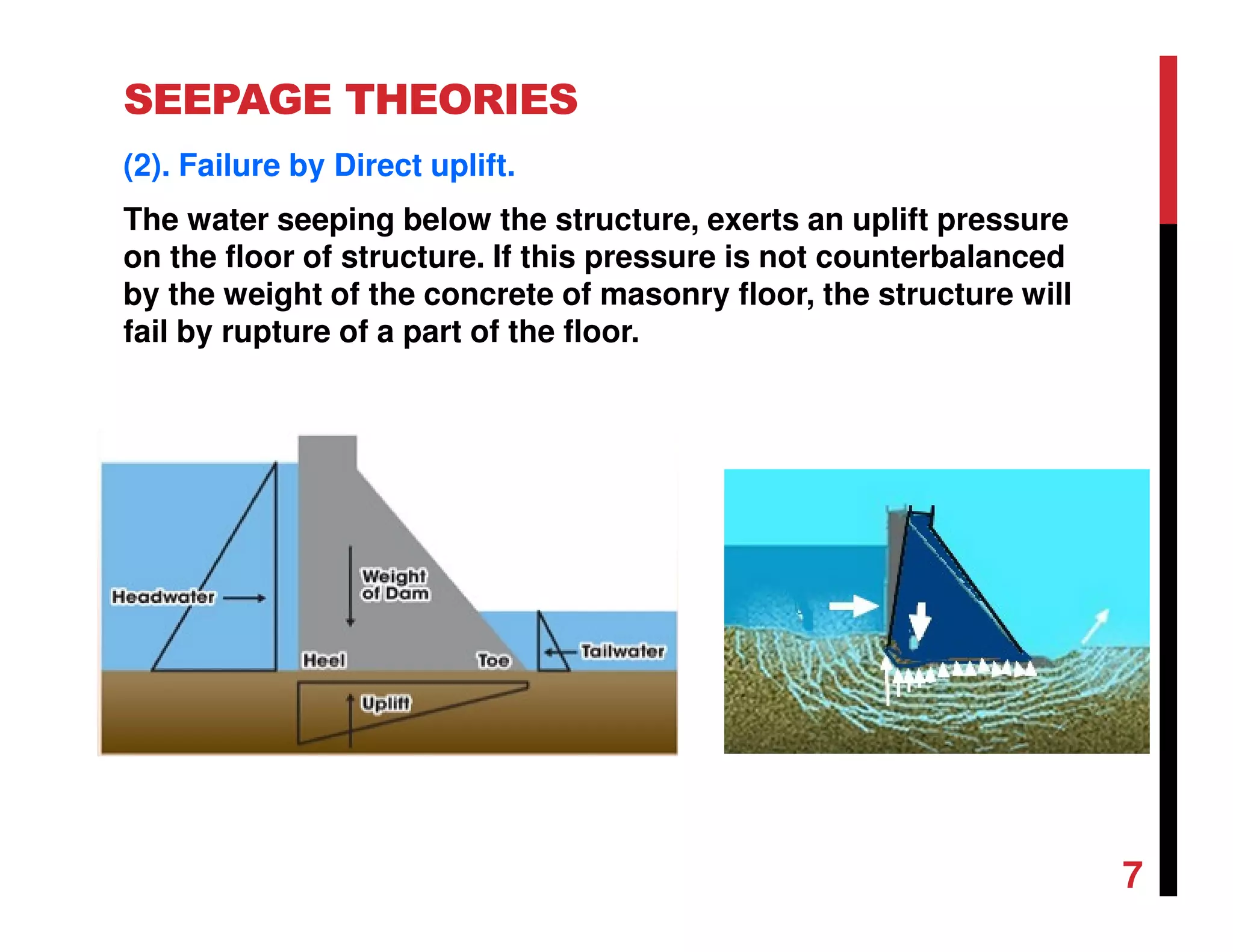 SEEPAGE THEORIES

(2). Failure by Direct uplift.

The water seeping below the structure, exerts an uplift pressure on the floor of structure. If this pressure is not counterbalanced by the weight of the concrete of masonry floor, the structure will fail by rupture of a part of the floor.

Headwater

Weight of Dam

Heel

Toe

Tailwater

Uplift

7